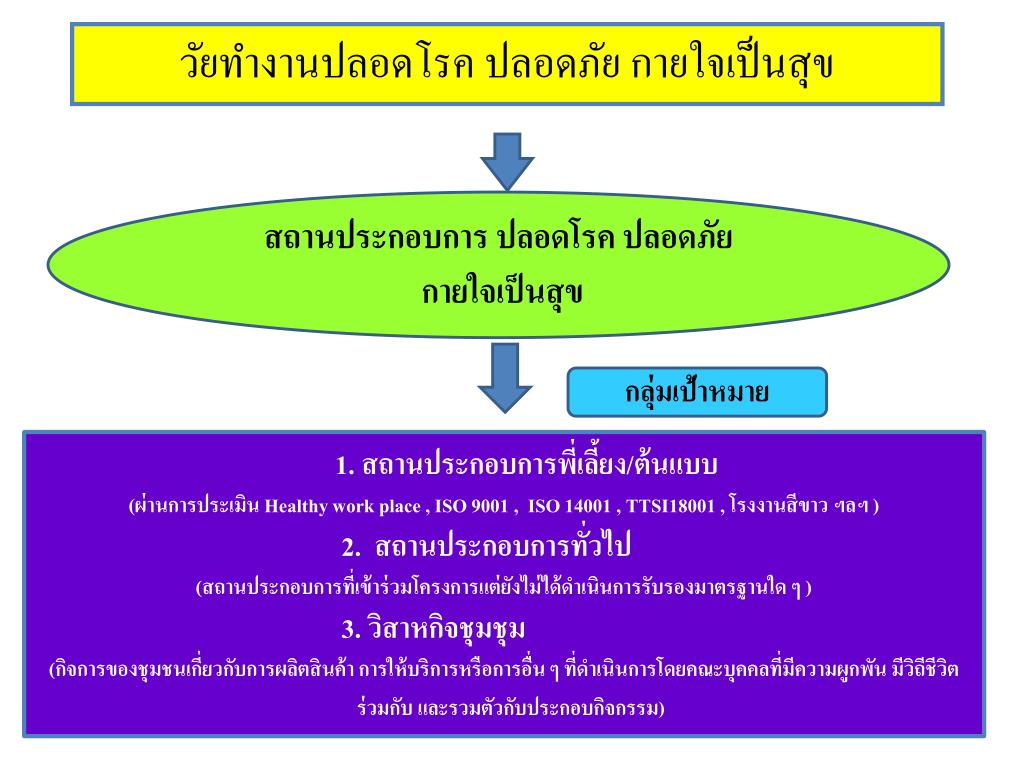 วัยทำงานปลอดโรค ปลอดภัย กายใจเป็นสุข

สถานประกอบการ ปลอดโรค ปลอดภัย กายใจเป็นสุข

กลุ่มเป้าหมาย

1. สถานประกอบการพี่เลี้ยง/ต้นแบบ
(ผ่านการประเมิน Healthy work place , ISO 9001 , ISO 14001 , TTSI18001 , โรงงานสีขาว ฯลฯ )

2. สถานประกอบการทั่วไป
(สถานประกอบการที่เข้าร่วมโครงการแต่ยังไม่ได้ดำเนินการรับรองมาตรฐานใด ๆ )

3. วิสาหกิจชุมชุม
(กิจการของชุมชนเกี่ยวกับการผลิตสินค้า การให้บริการหรือการอื่น ๆ ที่ดำเนินการโดยคณะบุคคลที่มีความผูกพัน มีวิถีชีวิตร่วมกับ และรวมตัวกับประกอบกิจกรรม)